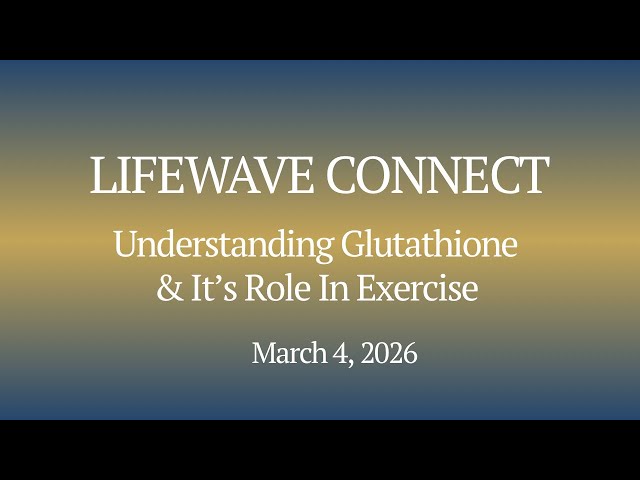 LIFEWAVE CONNECT

Understanding Glutathione & It's Role In Exercise

March 4, 2026